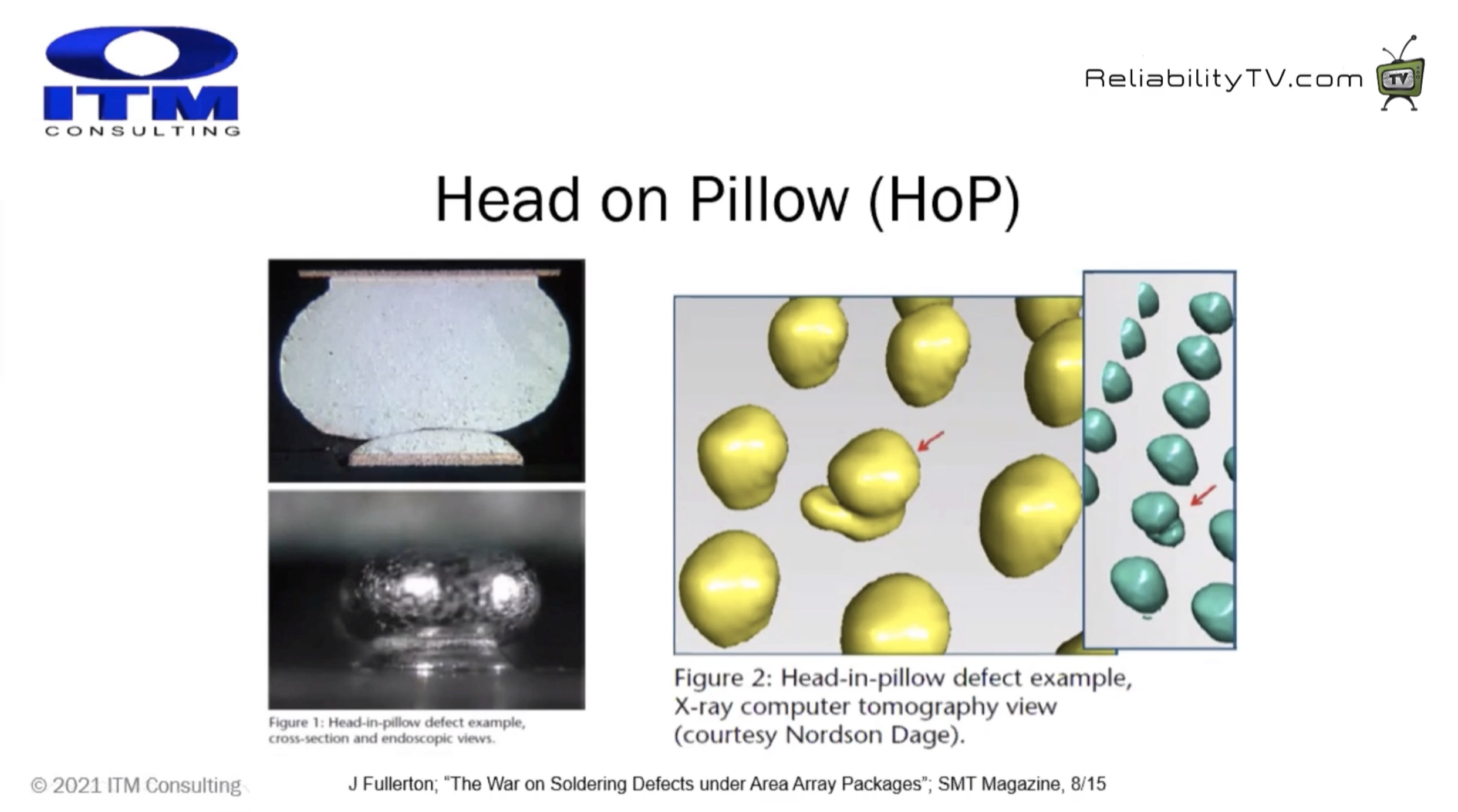 ITM
CONSULTING

ReliabilityTV.com

TV

Head on Pillow (HoP)

Figure 1: Head-in-pillow defect example, cross-section and endoscopic views.

Figure 2: Head-in-pillow defect example, X-ray computer tomography view (courtesy Nordson Dage).

© 2021 ITM Consulting

J Fullerton; "The War on Soldering Defects under Area Array Packages"; SMT Magazine, 8/15